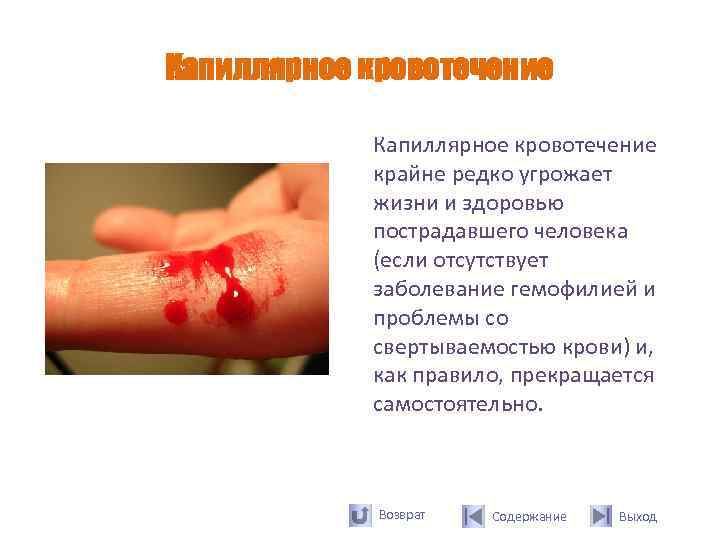 Капиллярное кровотечение

Капиллярное кровотечение крайне редко угрожает жизни и здоровью пострадавшего человека (если отсутствует заболевание гемофилией и проблемы со свертываемостью крови) и, как правило, прекращается самостоятельно.

Возврат

Содержание

Выход